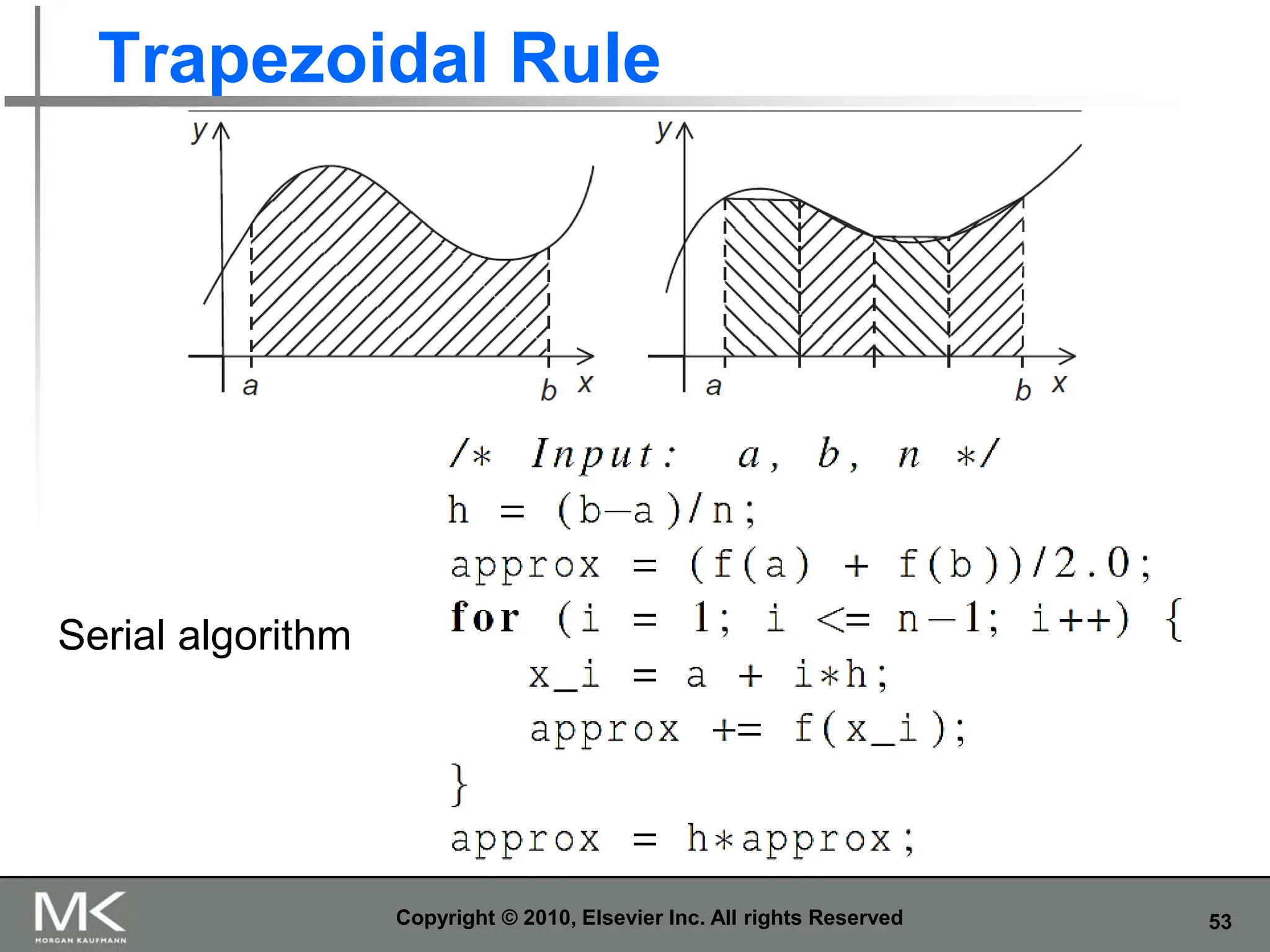 Trapezoidal Rule

y
a
b
x

y
a
b
x

Serial algorithm

/* Input: a, b, n */
h = (b−a)/n;
approx = (f(a) + f(b))/2.0;
for (i = 1; i <= n−1; i++) {
    x_i = a + i*h;
    approx += f(x_i);
}
approx = h*approx;

MK
MORGAN KAUFMANN

Copyright © 2010, Elsevier Inc. All rights Reserved

53